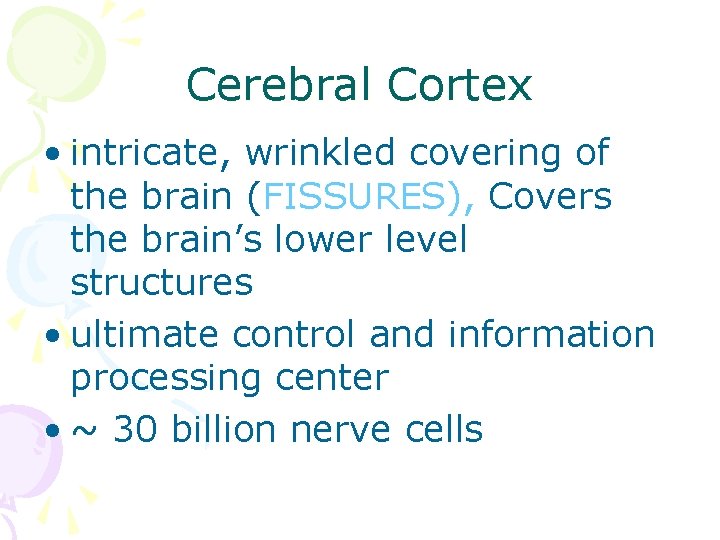 Cerebral Cortex

• intricate, wrinkled covering of the brain (FISSURES), Covers the brain's lower level structures

• ultimate control and information processing center

• ~ 30 billion nerve cells